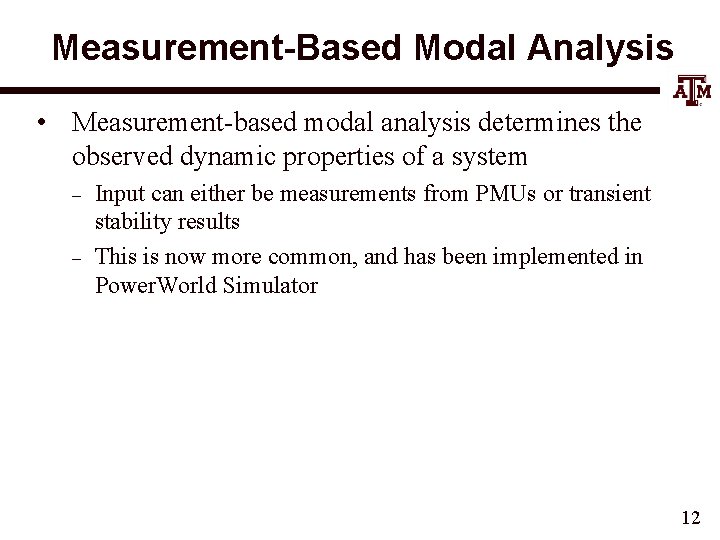 Measurement-Based Modal Analysis

ATM

• Measurement-based modal analysis determines the observed dynamic properties of a system

– Input can either be measurements from PMUs or transient stability results

– This is now more common, and has been implemented in PowerWorld Simulator

12